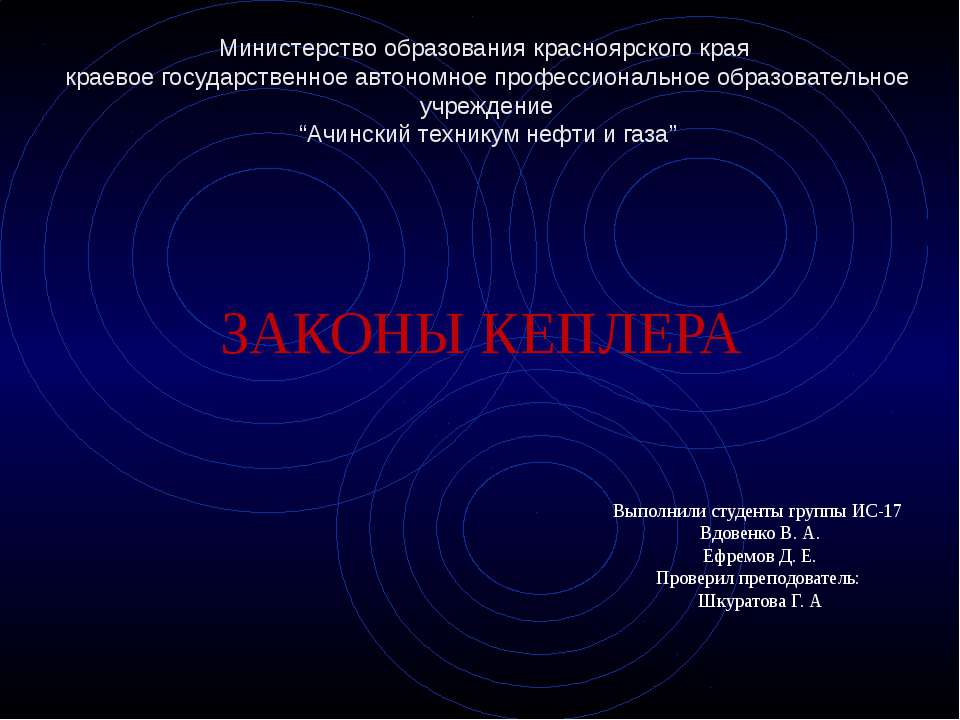 Министерство образования красноярского края
краевое государственное автономное профессиональное образовательное учреждение
“Ачинский техникум нефти и газа”

ЗАКОНЫ КЕПЛЕРА

Выполнили студенты группы ИС-17
Вдовенко В. А.
Ефремов Д. Е.
Проверил преподователь:
Шкуратова Г. А